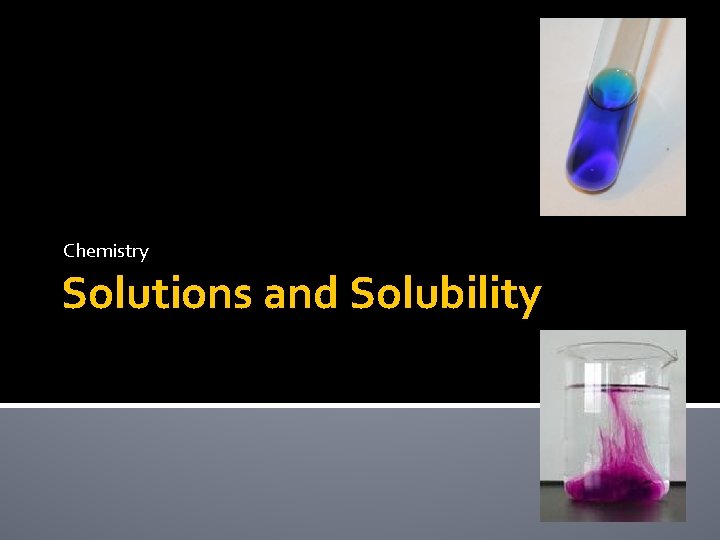 Chemistry

Solutions and Solubility